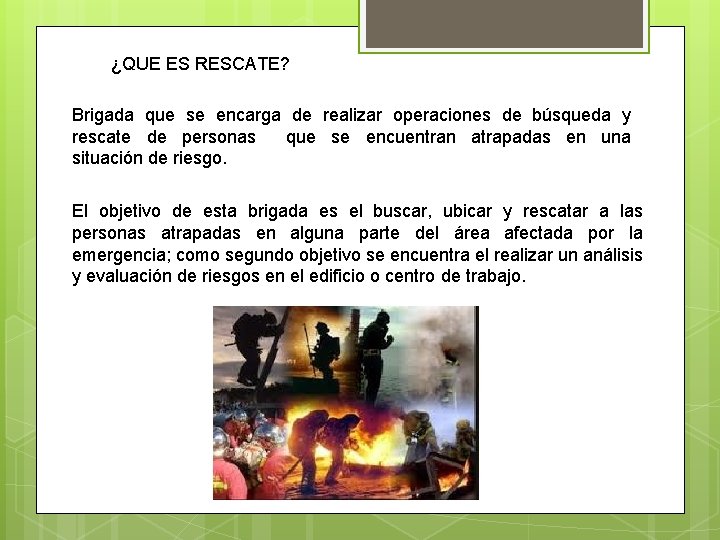 ¿QUE ES RESCATE?

Brigada que se encarga de realizar operaciones de búsqueda y rescate de personas que se encuentran atrapadas en una situación de riesgo.

El objetivo de esta brigada es el buscar, ubicar y rescatar a las personas atrapadas en alguna parte del área afectada por la emergencia; como segundo objetivo se encuentra el realizar un análisis y evaluación de riesgos en el edificio o centro de trabajo.